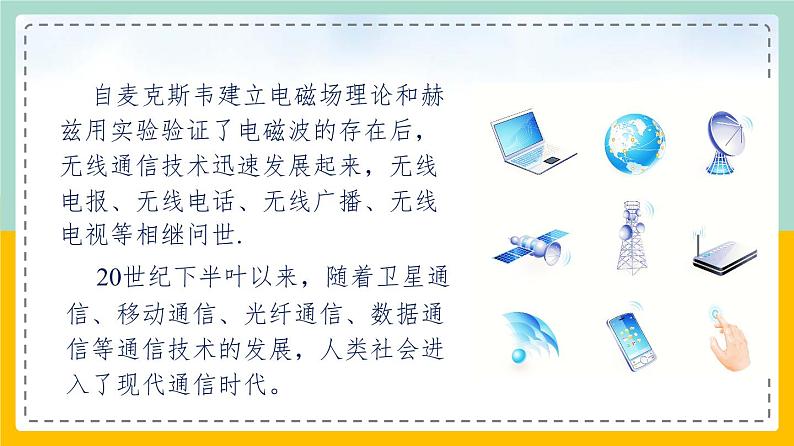 自麦克斯韦建立电磁场理论和赫兹用实验验证了电磁波的存在后，无线通信技术迅速发展起来，无线电报、无线电话、无线广播、无线电视等相继问世.

20世纪下半叶以来，随着卫星通信、移动通信、光纤通信、数据通信等通信技术的发展，人类社会进入了现代通信时代。